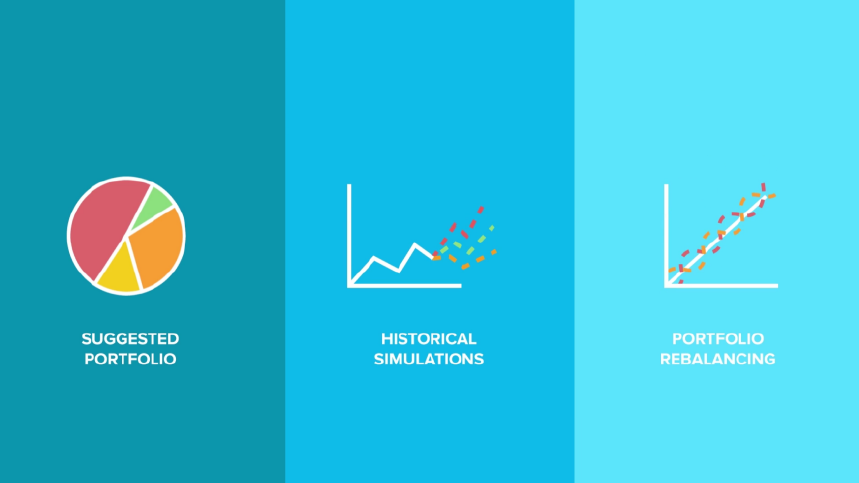 SUGGESTED PORTFOLIO

HISTORICAL SIMULATIONS

PORTFOLIO REBALANCING